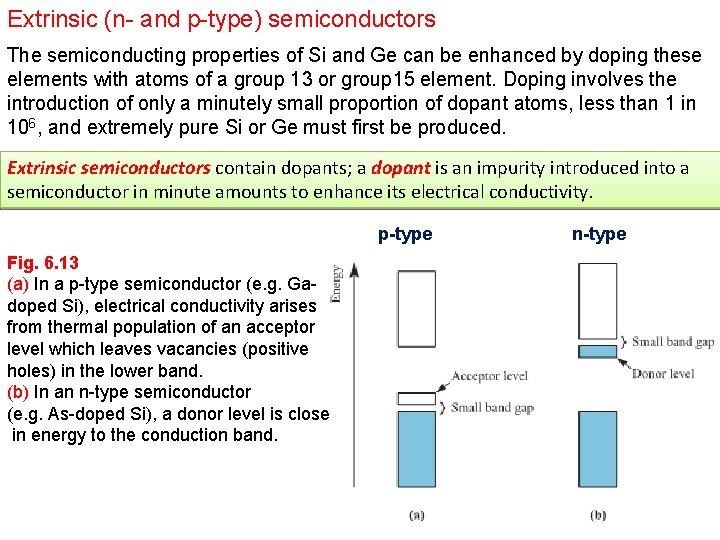 Extrinsic (n- and p-type) semiconductors

The semiconducting properties of Si and Ge can be enhanced by doping these elements with atoms of a group 13 or group15 element. Doping involves the introduction of only a minutely small proportion of dopant atoms, less than 1 in $10^6$, and extremely pure Si or Ge must first be produced.

Extrinsic semiconductors contain dopants; a dopant is an impurity introduced into a semiconductor in minute amounts to enhance its electrical conductivity.

Fig. 6.13
(a) In a p-type semiconductor (e.g. Ga-doped Si), electrical conductivity arises from thermal population of an acceptor level which leaves vacancies (positive holes) in the lower band.
(b) In an n-type semiconductor (e.g. As-doped Si), a donor level is close in energy to the conduction band.

p-type

n-type

Energy

Acceptor level

Small band gap

Small band gap

Donor level

(a)

(b)